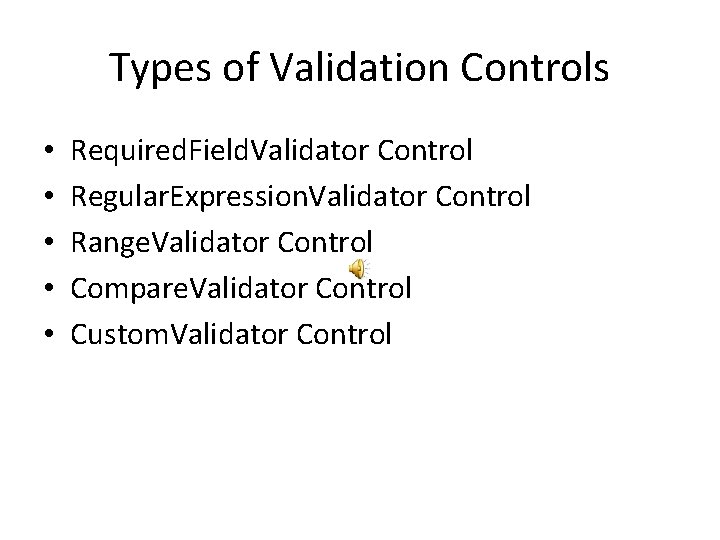 Types of Validation Controls

• RequiredFieldValidator Control
• RegularExpressionValidator Control
• RangeValidator Control
• CompareValidator Control
• CustomValidator Control